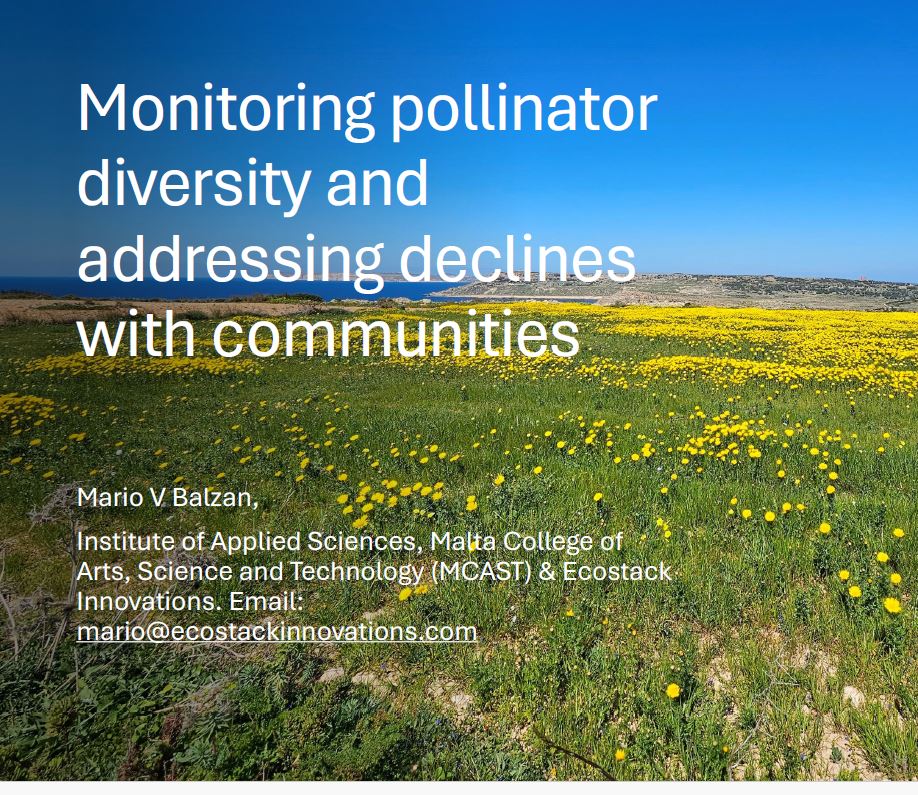 Monitoring pollinator diversity and addressing declines with communities

Mario V Balzan,

Institute of Applied Sciences, Malta College of Arts, Science and Technology (MCAST) & Ecostack Innovations. Email: mario@ecostackinnovations.com